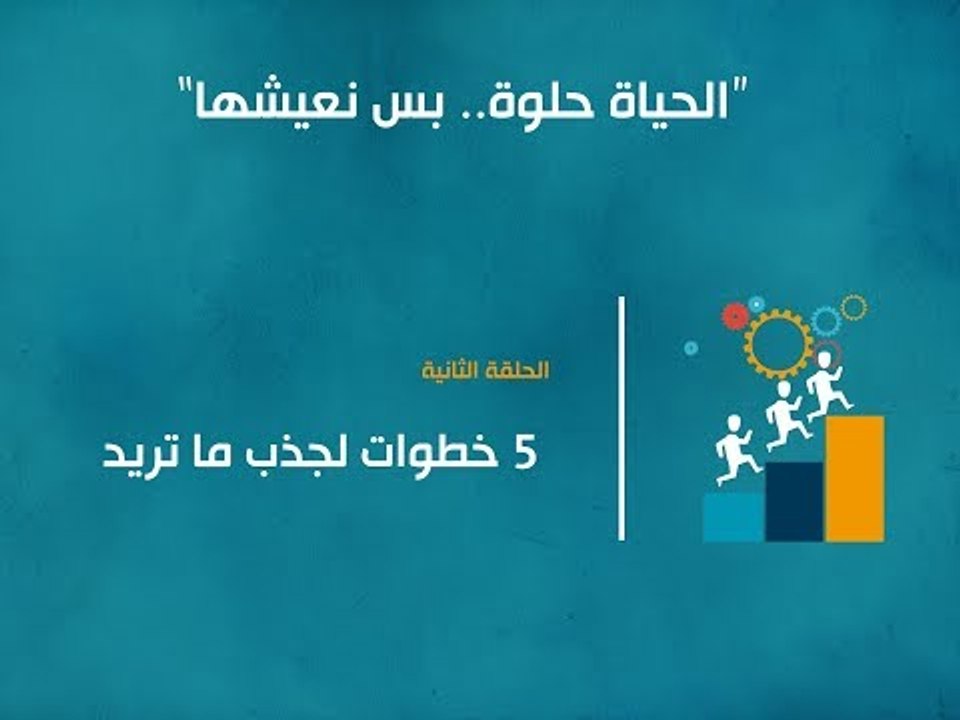 "الحياة حلوة.. بس نعيشها"

الحلقة الثانية

5 خطوات لجذب ما تريد